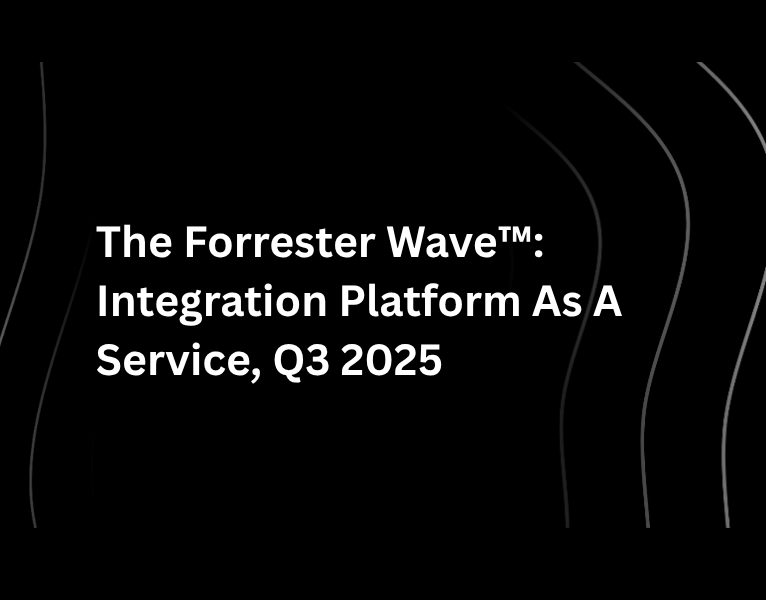 The Forrester Wave™: Integration Platform As A Service, Q3 2025